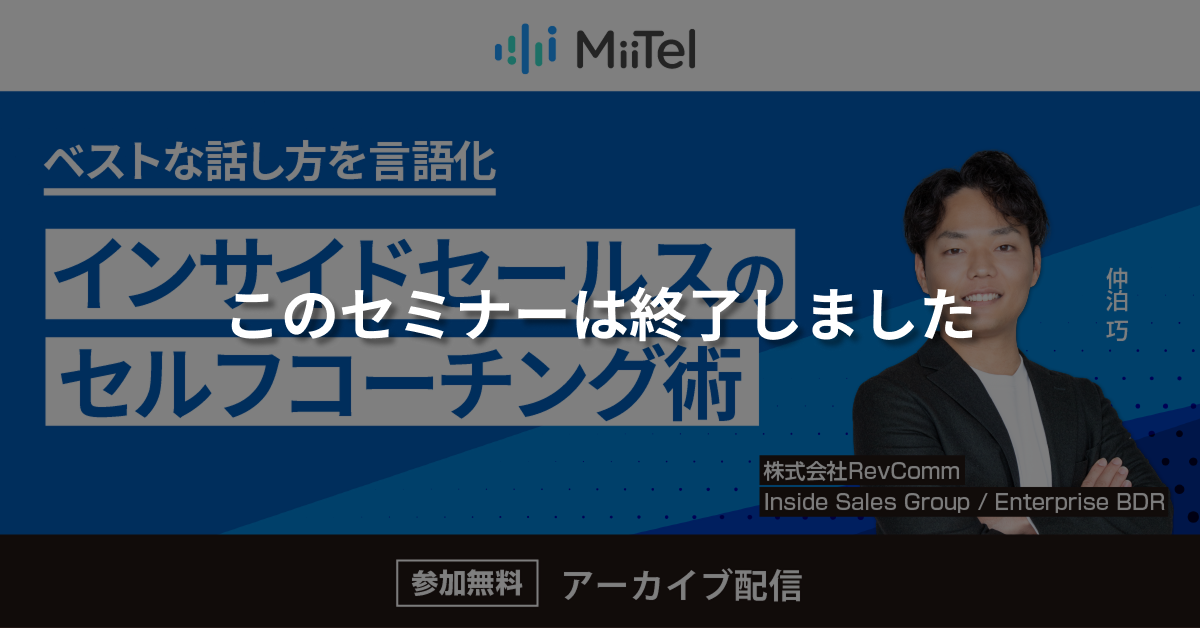 MiiTel

ベストな話し方を言語化

インサイドセールスの
セルフコーチング術

このセミナーは終了しました

仲泊 巧

株式会社RevComm
Inside Sales Group / Enterprise BDR

参加無料 アーカイブ配信